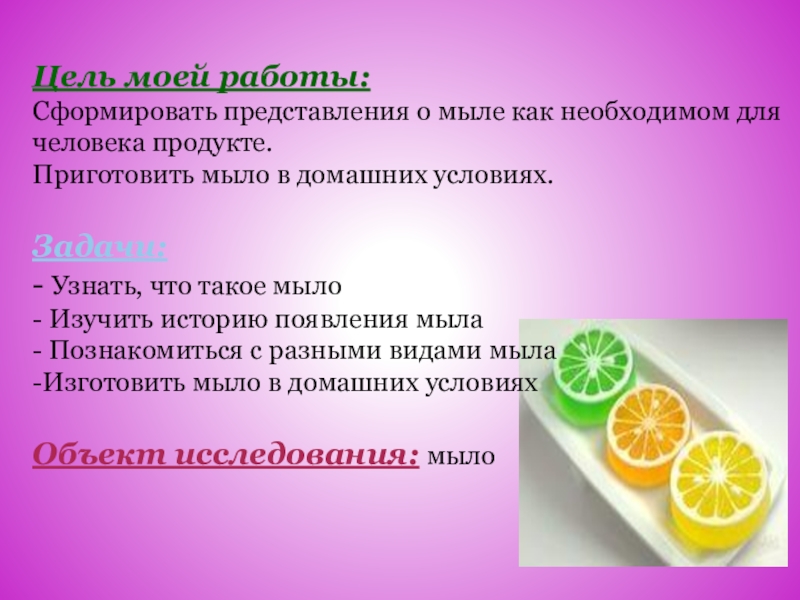 Цель моей работы:
Сформировать представления о мыле как необходимом для человека продукте.
Приготовить мыло в домашних условиях.

Задачи:
- Узнать, что такое мыло
- Изучить историю появления мыла
- Познакомиться с разными видами мыла
-Изготовить мыло в домашних условиях

Объект исследования: мыло